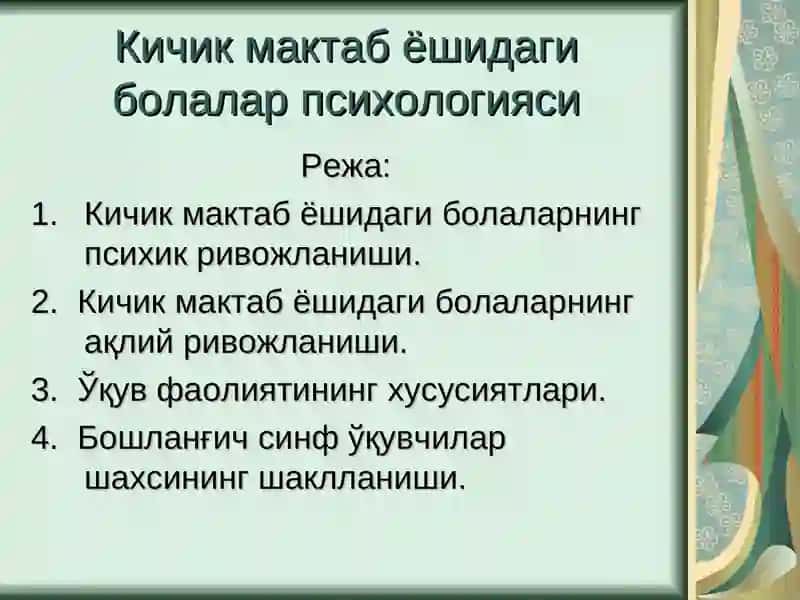 Кичик мактаб ёшидаги болалар психологияси

Режа:

1. Кичик мактаб ёшидаги болаларнинг психик ривожланиши.
2. Кичик мактаб ёшидаги болаларнинг ақлий ривожланиши.
3. Ўқув фаолиятининг хусусиятлари.
4. Бошланғич синф ўқувчилар шахсининг шаклланиши.